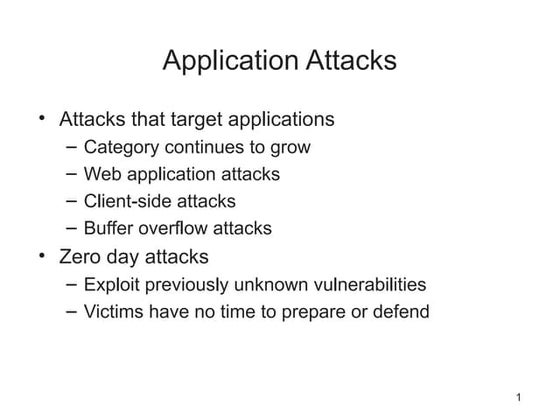 Application Attacks

• Attacks that target applications
– Category continues to grow
– Web application attacks
– Client-side attacks
– Buffer overflow attacks
• Zero day attacks
– Exploit previously unknown vulnerabilities
– Victims have no time to prepare or defend

1